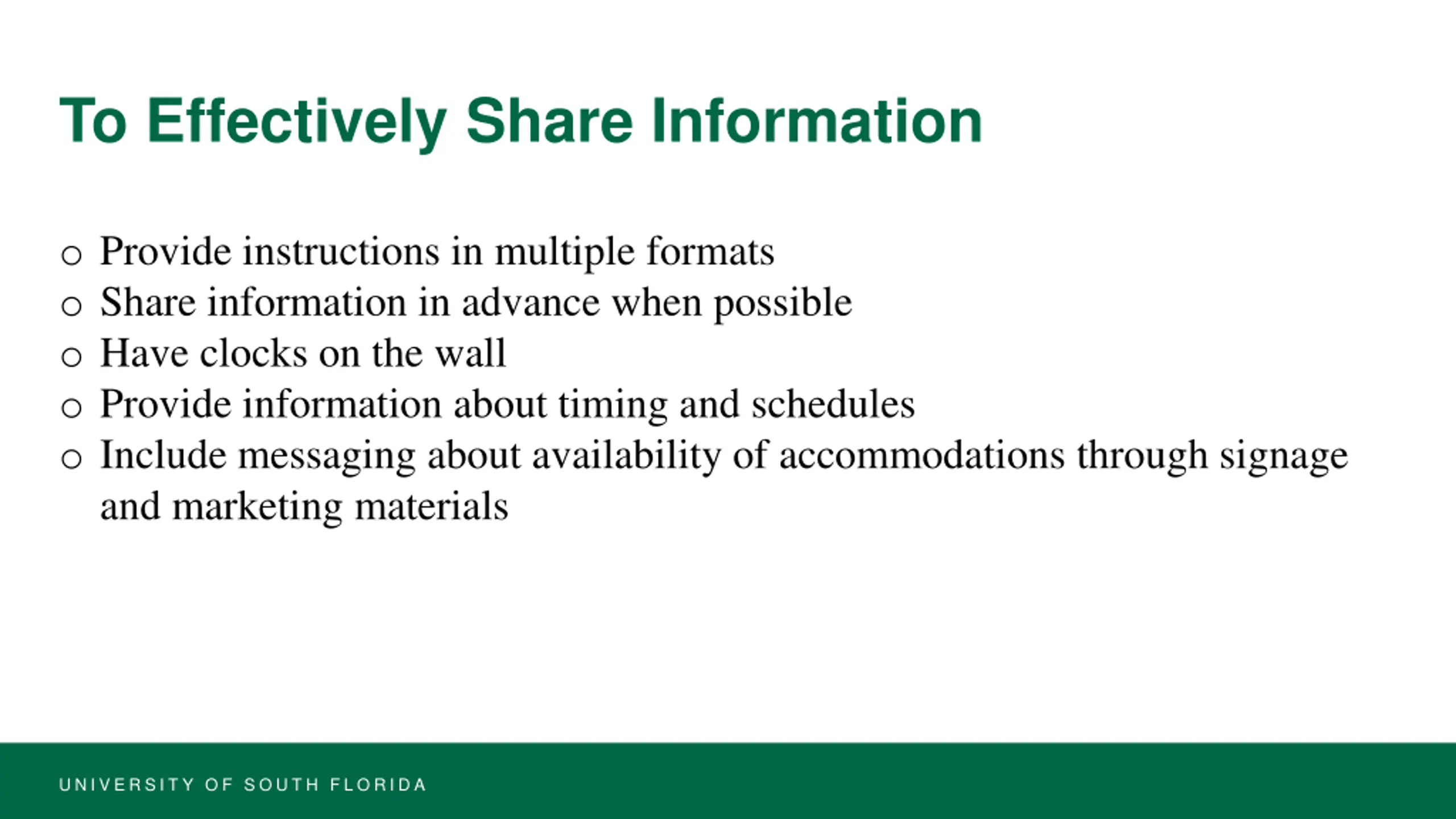 To Effectively Share Information

o Provide instructions in multiple formats
o Share information in advance when possible
o Have clocks on the wall
o Provide information about timing and schedules
o Include messaging about availability of accommodations through signage and marketing materials

UNIVERSITY OF SOUTH FLORIDA